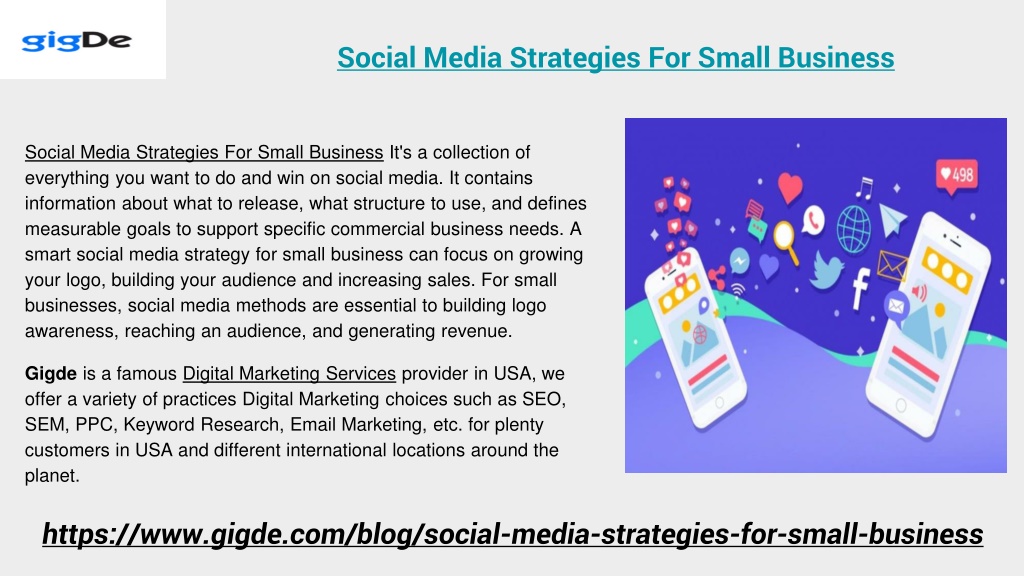 gigDe

Social Media Strategies For Small Business

Social Media Strategies For Small Business It's a collection of everything you want to do and win on social media. It contains information about what to release, what structure to use, and defines measurable goals to support specific commercial business needs. A smart social media strategy for small business can focus on growing your logo, building your audience and increasing sales. For small businesses, social media methods are essential to building logo awareness, reaching an audience, and generating revenue.

Gigde is a famous Digital Marketing Services provider in USA, we offer a variety of practices Digital Marketing choices such as SEO, SEM, PPC, Keyword Research, Email Marketing, etc. for plenty customers in USA and different international locations around the planet.

498

https://www.gigde.com/blog/social-media-strategies-for-small-business